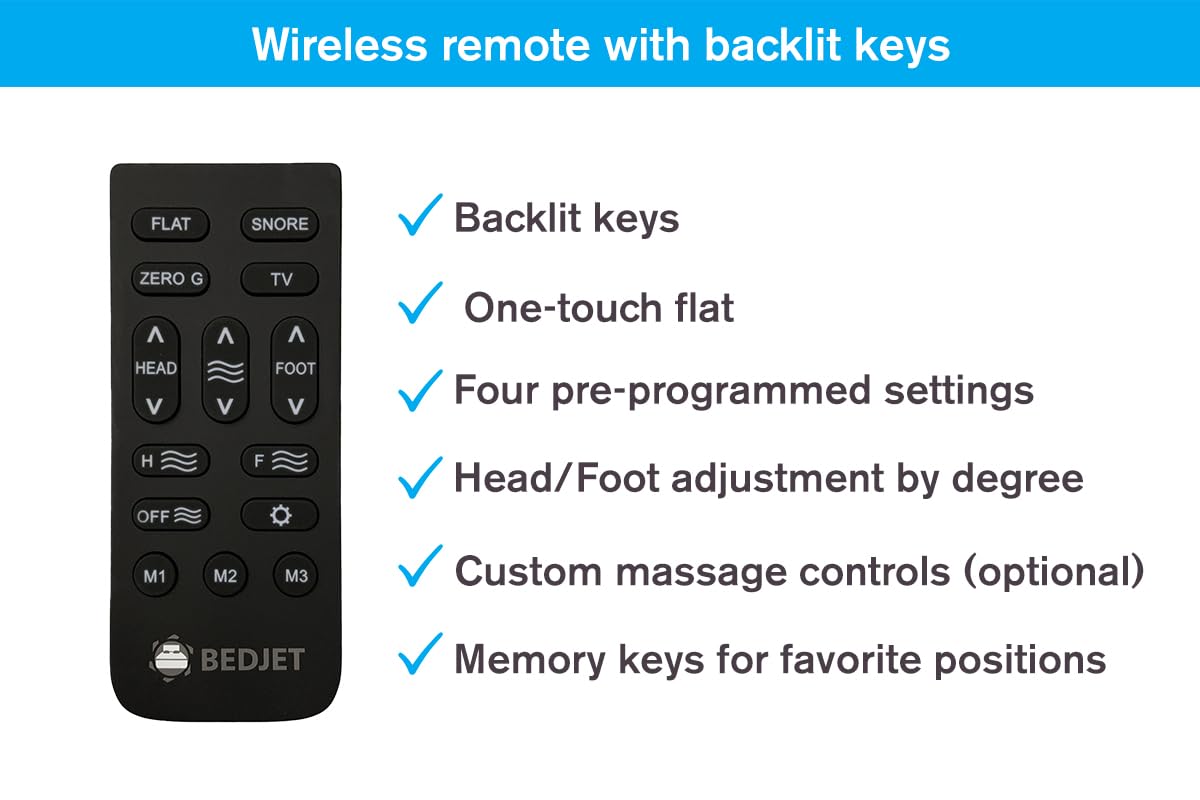 Wireless remote with backlit keys

FLAT
SNORE
ZERO G
TV
HEAD
FOOT
H
F
OFF
M1
M2
M3
BEDJET

✓ Backlit keys

✓ One-touch flat

✓ Four pre-programmed settings

✓ Head/Foot adjustment by degree

✓ Custom massage controls (optional)

✓ Memory keys for favorite positions